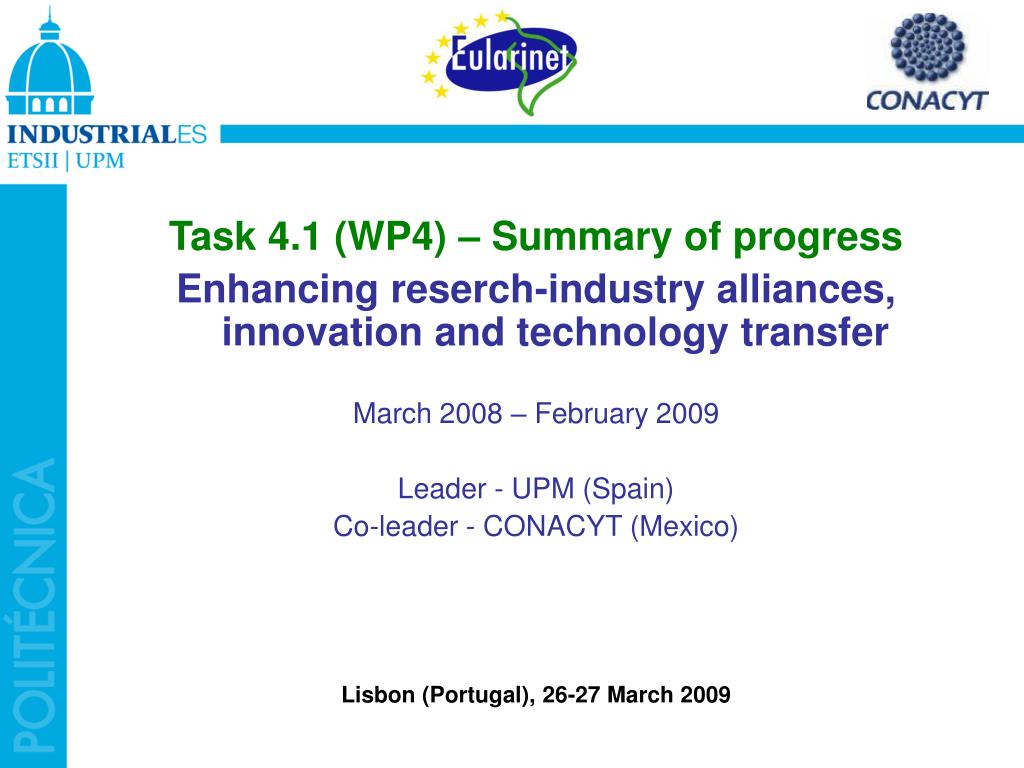 INDUSTRIALES
ETSII | UPM

Eularinet

CONACYT

POLITÉCNICA

Task 4.1 (WP4) – Summary of progress

Enhancing reserch-industry alliances, innovation and technology transfer

March 2008 – February 2009

Leader - UPM (Spain)
Co-leader - CONACYT (Mexico)

Lisbon (Portugal), 26-27 March 2009